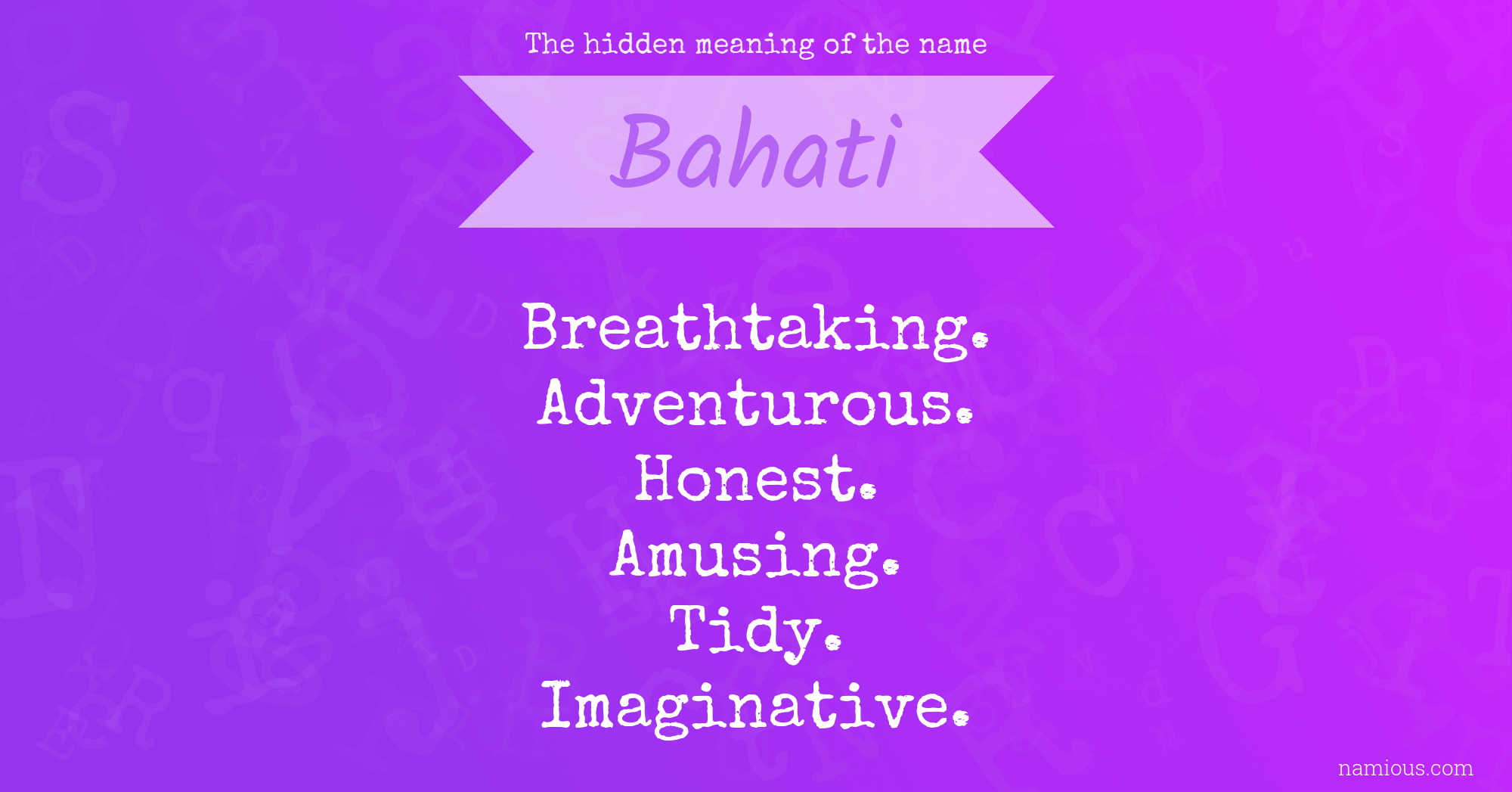 The hidden meaning of the name

Bahati

Breathtaking.
Adventurous.
Honest.
Amusing.
Tidy.
Imaginative.

namious.com